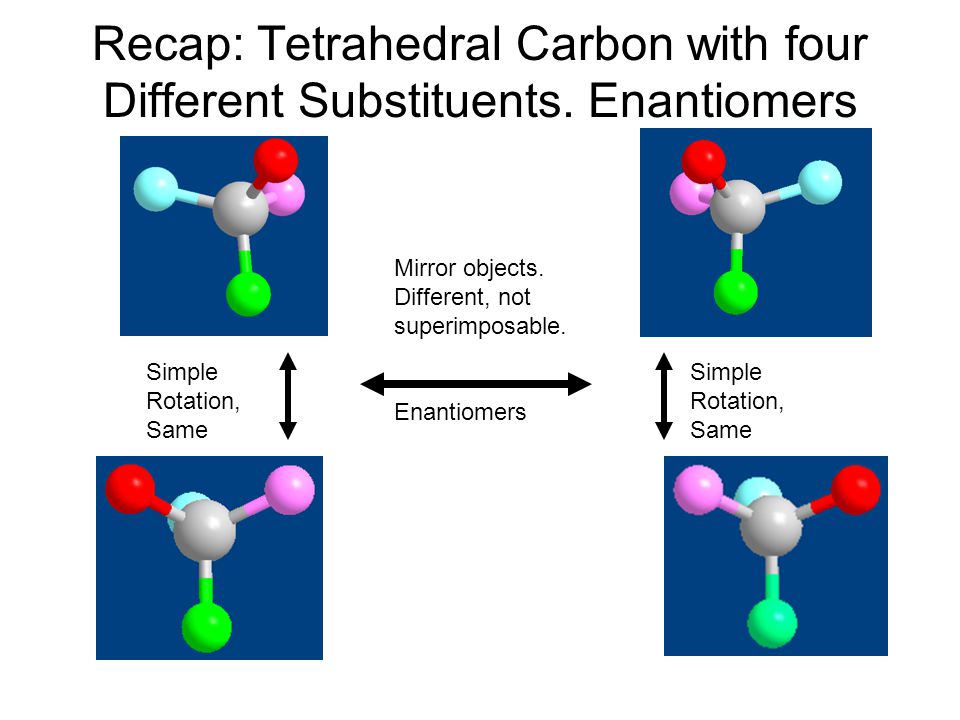 Recap: Tetrahedral Carbon with four Different Substituents. Enantiomers

Mirror objects. Different, not superimposable.

Simple Rotation, Same

Enantiomers

Simple Rotation, Same